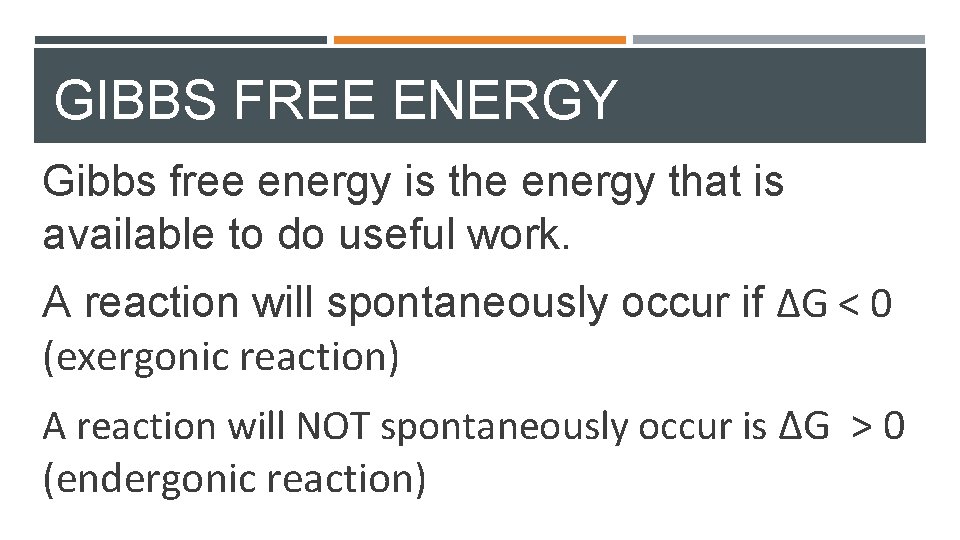 GIBBS FREE ENERGY

Gibbs free energy is the energy that is available to do useful work.

A reaction will spontaneously occur if $\Delta G < 0$ (exergonic reaction)

A reaction will NOT spontaneously occur is $\Delta G > 0$ (endergonic reaction)